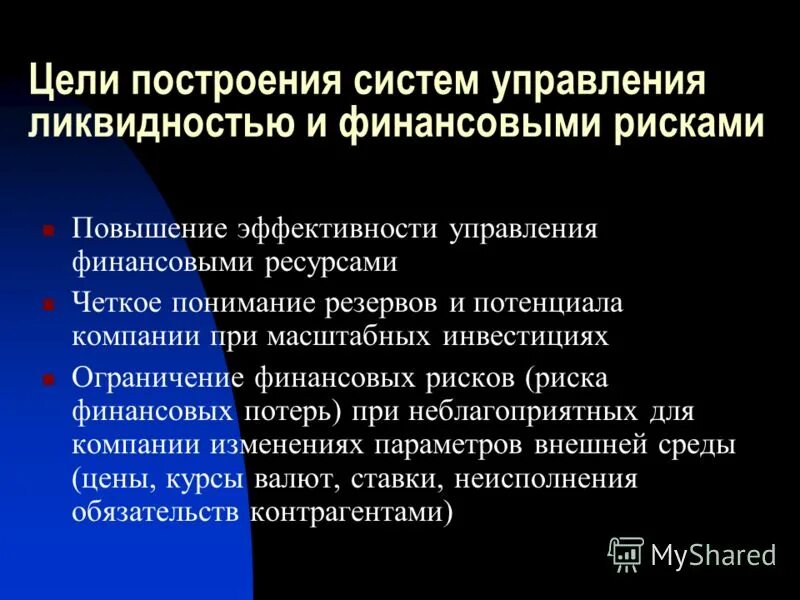 Цели построения систем управления ликвидностью и финансовыми рисками

Повышение эффективности управления финансовыми ресурсами

Четкое понимание резервов и потенциала компании при масштабных инвестициях

Ограничение финансовых рисков (риска финансовых потерь) при неблагоприятных для компании изменениях параметров внешней среды (цены, курсы валют, ставки, неисполнения обязательств контрагентами)

MyShared